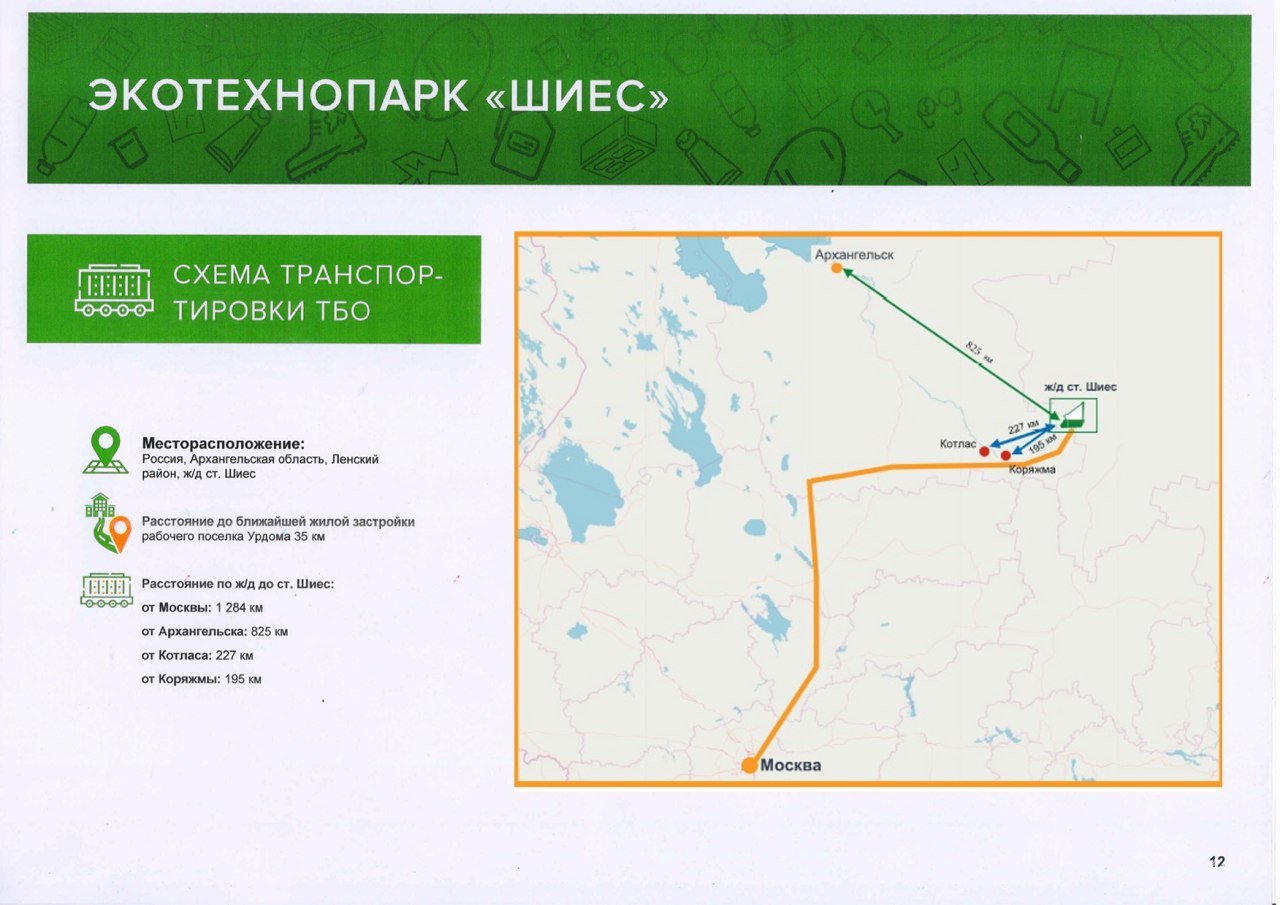 ЭКОТЕХНОПАРК «ШИЕС»

СХЕМА ТРАНСПОРТИРОВКИ ТБО

Месторасположение:
Россия, Архангельская область, Ленский район, ж/д ст. Шиес

Расстояние до ближайшей жилой застройки рабочего поселка Урдома 35 км

Расстояние по ж/д до ст. Шиес:
от Москвы: 1 284 км
от Архангельска: 825 км
от Котласа: 227 км
от Коряжмы: 195 км

Архангельск
825 км
ж/д ст. Шиес
227 км
195 км
Котлас
Коряжма
Москва

12